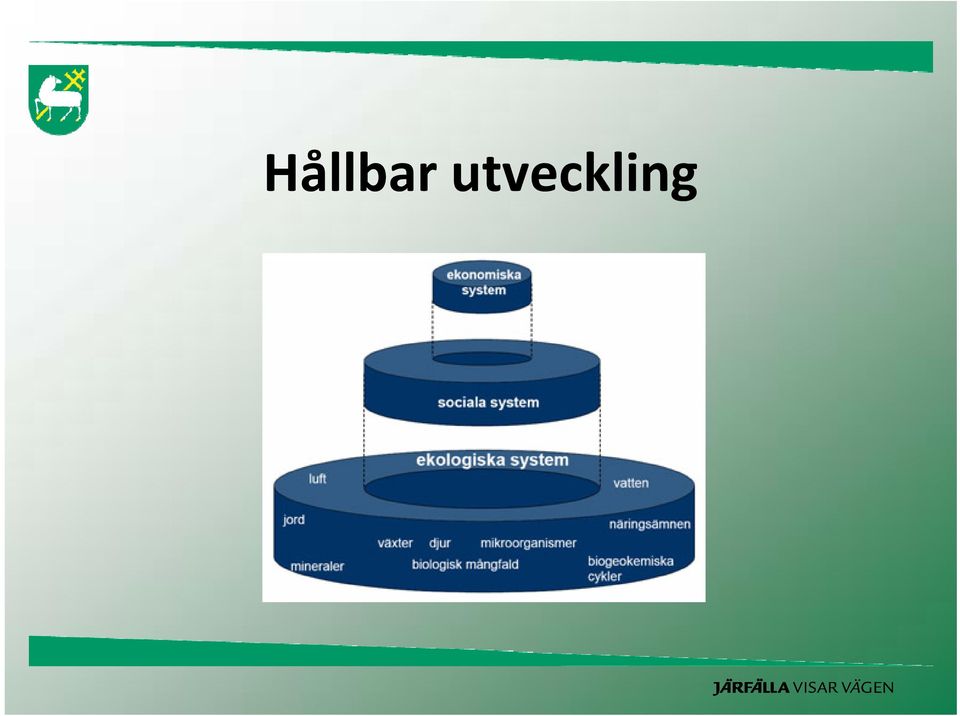 Hållbar utveckling

ekonomiska system

sociala system

ekologiska system

luft

vatten

jord

näringsämnen

växter djur mikroorganismer

mineraler biologisk mångfald

biogeokemiska cykler

JÄRFÄLLA VISAR VÄGEN